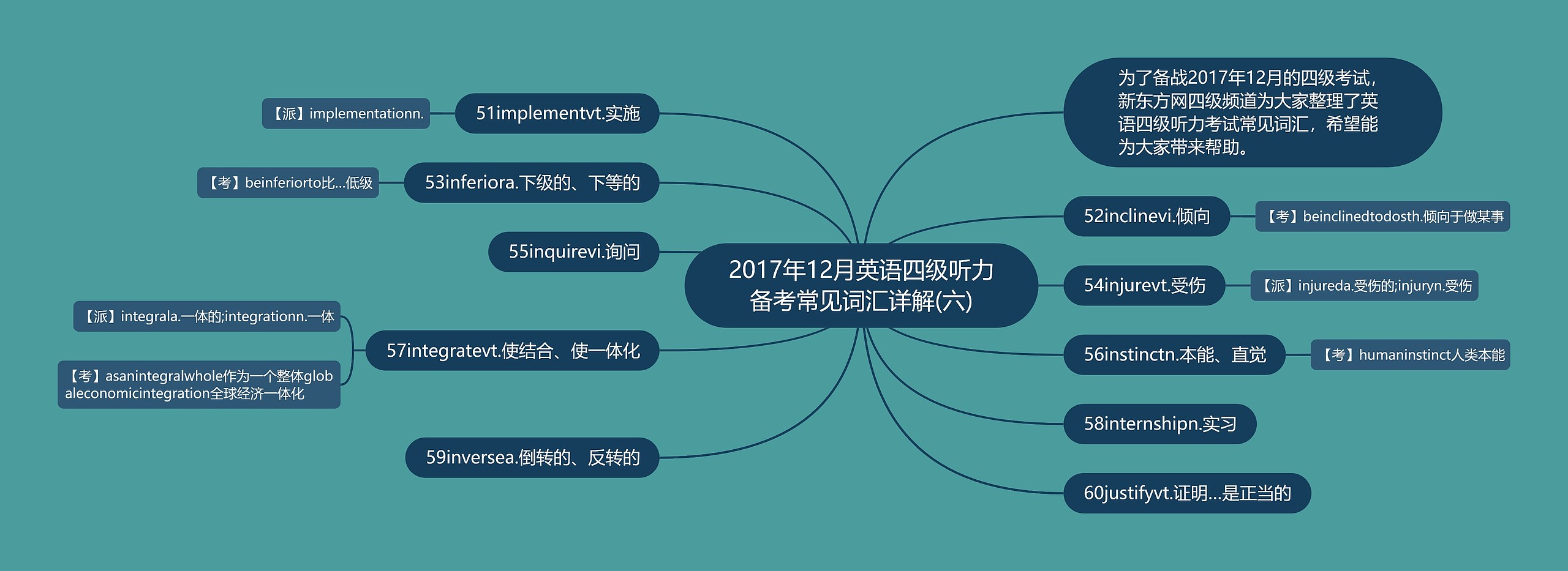 2017年12月英语四级听力备考常见词汇详解(六)

为了备战2017年12月的四级考试，新东方网四级频道为大家整理了英语四级听力考试常见词汇，希望能为大家带来帮助。

51implementvt.实施

【派】implementationn.

52inclinevi.倾向

【考】beinclinedtodosth.倾向于做某事

53inferiora.下级的、下等的

【考】beinferiorto比...低级

54injurevt.受伤

【派】injureda.受伤的;injuryn.受伤

55inquirevi.询问

56instinctn.本能、直觉

【考】humaninstinct人类本能

57integratevt.使结合、使一体化

【派】integrala.一体的;integrationn.一体

【考】asanintegralwhole作为一个整体globaleconomicintegration全球经济一体化

58internshipn.实习

59inversea.倒转的、反转的

60justifyvt.证明...是正当的